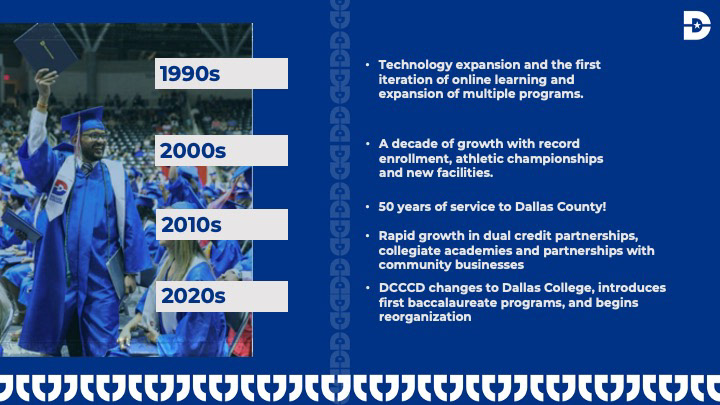 1990s

2000s

2010s

2020s

• Technology expansion and the first iteration of online learning and expansion of multiple programs.

• A decade of growth with record enrollment, athletic championships and new facilities.

• 50 years of service to Dallas County!

• Rapid growth in dual credit partnerships, collegiate academies and partnerships with community businesses

• DCCCD changes to Dallas College, introduces first baccalaureate programs, and begins reorganization